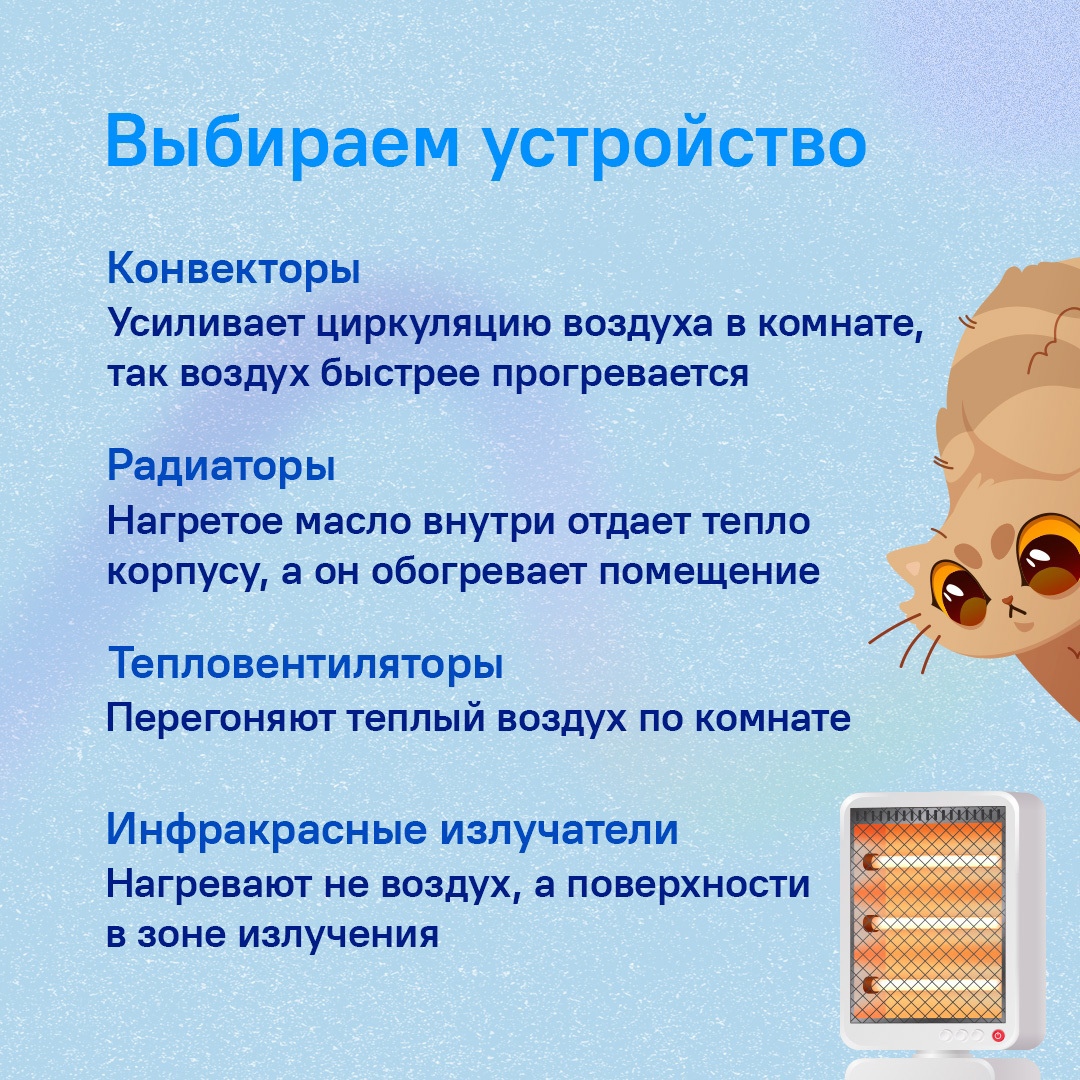 Выбираем устройство

Конвекторы
Усиливает циркуляцию воздуха в комнате, так воздух быстрее прогревается

Радиаторы
Нагретое масло внутри отдает тепло корпусу, а он обогревает помещение

Тепловентиляторы
Перегоняют теплый воздух по комнате

Инфракрасные излучатели
Нагревают не воздух, а поверхности в зоне излучения